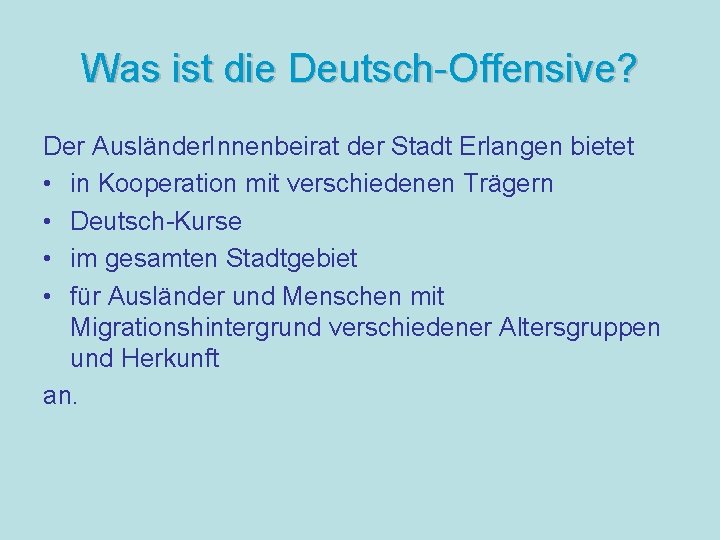 Was ist die Deutsch-Offensive?

Der AusländerInnenbeirat der Stadt Erlangen bietet
• in Kooperation mit verschiedenen Trägern
• Deutsch-Kurse
• im gesamten Stadtgebiet
• für Ausländer und Menschen mit Migrationshintergrund verschiedener Altersgruppen und Herkunft
an.